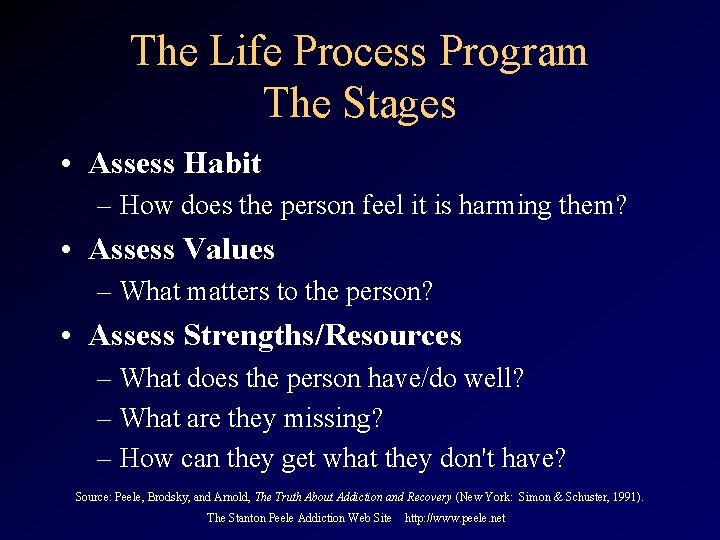 The Life Process Program
The Stages

• Assess Habit
– How does the person feel it is harming them?

• Assess Values
– What matters to the person?

• Assess Strengths/Resources
– What does the person have/do well?
– What are they missing?
– How can they get what they don't have?

Source: Peele, Brodsky, and Arnold, The Truth About Addiction and Recovery (New York: Simon & Schuster, 1991).
The Stanton Peele Addiction Web Site http://www.peele.net